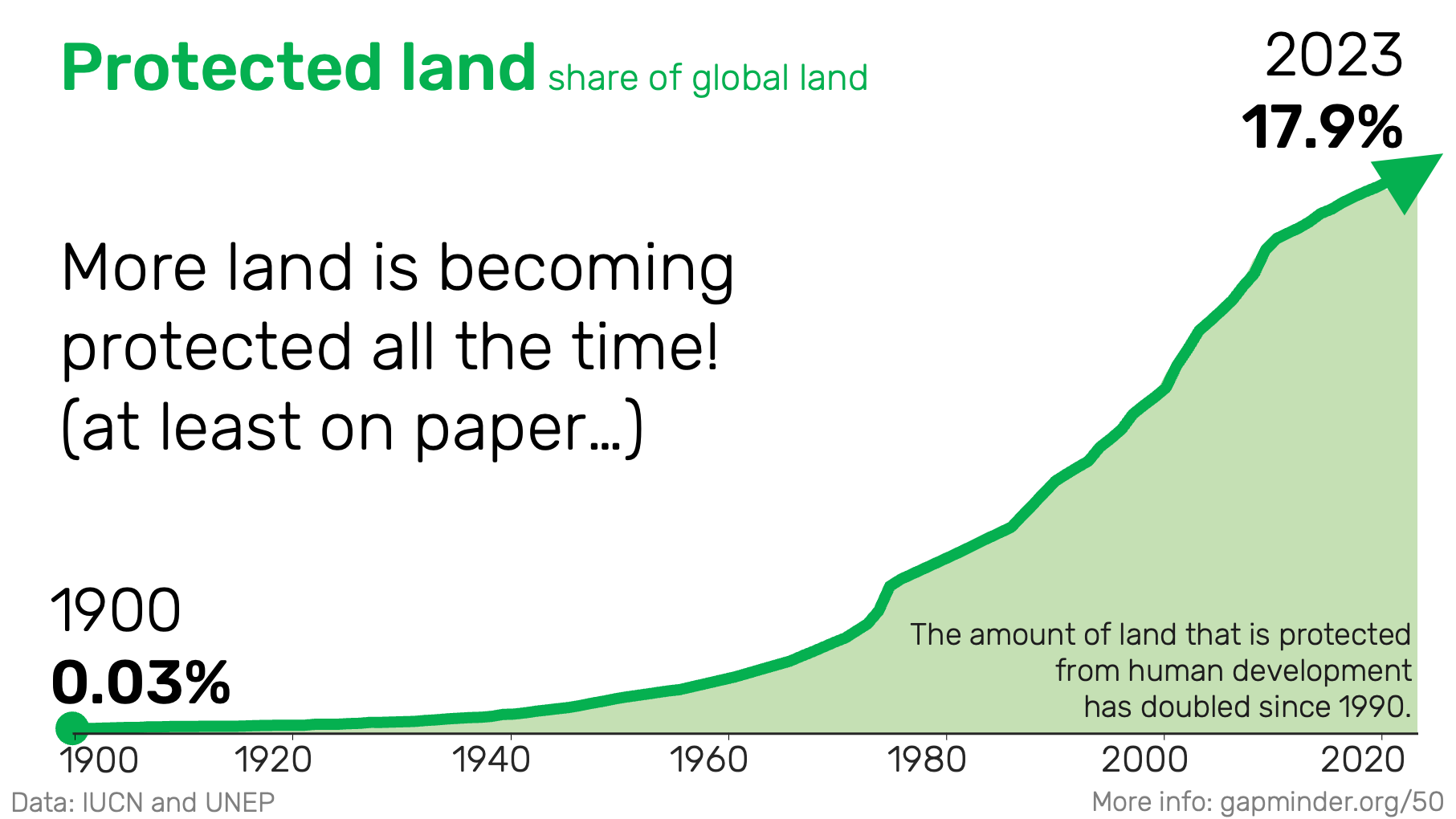 Protected land share of global land

2023
17.9%

More land is becoming protected all the time! (at least on paper...)

1900
0.03%

The amount of land that is protected from human development has doubled since 1990.

1900
1920
1940
1960
1980
2000
2020

Data: IUCN and UNEP
More info: gapminder.org/50